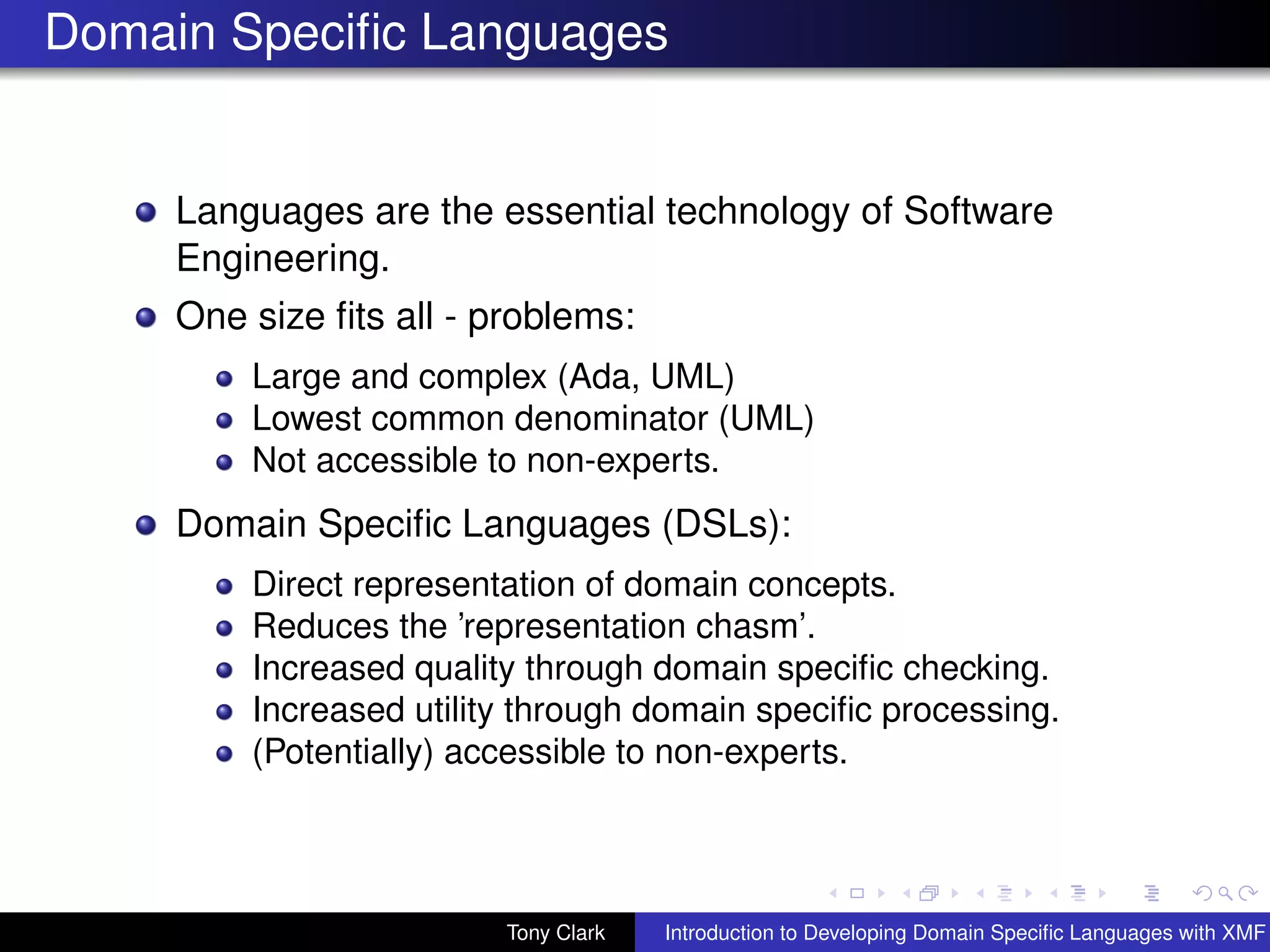 Domain Specific Languages

- Languages are the essential technology of Software Engineering.
- One size fits all - problems:
  - Large and complex (Ada, UML)
  - Lowest common denominator (UML)
  - Not accessible to non-experts.
- Domain Specific Languages (DSLs):
  - Direct representation of domain concepts.
  - Reduces the ’representation chasm’.
  - Increased quality through domain specific checking.
  - Increased utility through domain specific processing.
  - (Potentially) accessible to non-experts.

Tony Clark Introduction to Developing Domain Specific Languages with XMF